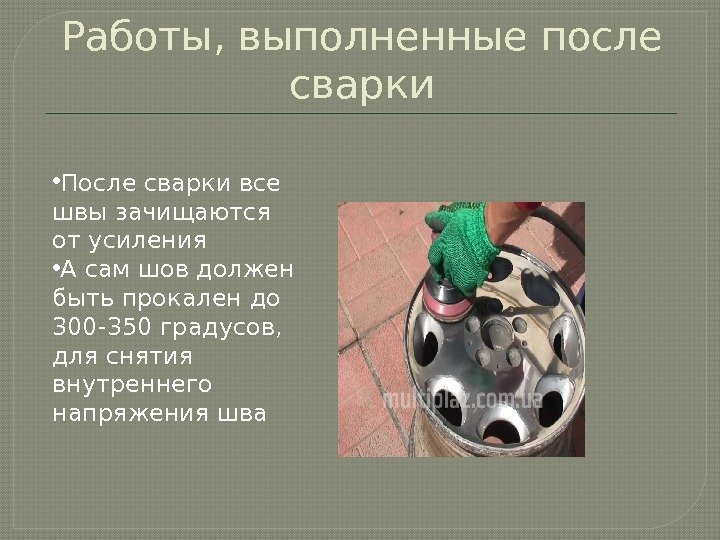 Работы, выполненные после сварки

•После сварки все швы зачищаются от усиления
•А сам шов должен быть прокален до 300-350 градусов, для снятия внутреннего напряжения шва

multiplaz.com.ua